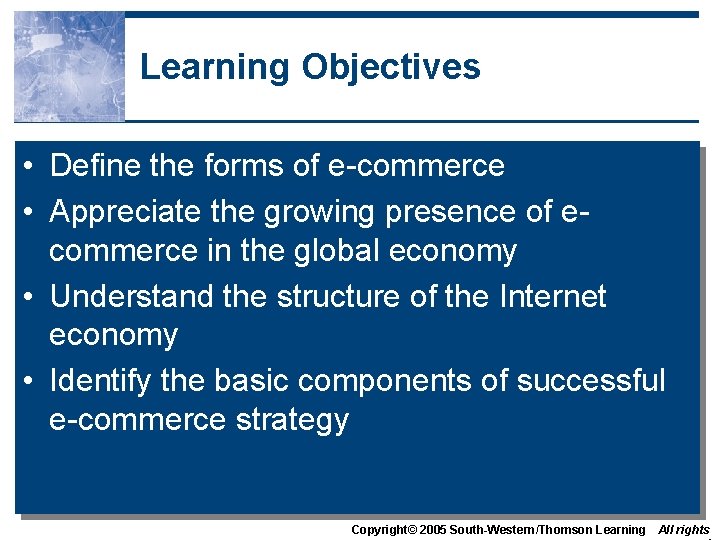 Learning Objectives

• Define the forms of e-commerce
• Appreciate the growing presence of e-commerce in the global economy
• Understand the structure of the Internet economy
• Identify the basic components of successful e-commerce strategy

Copyright© 2005 South-Western/Thomson Learning All rights